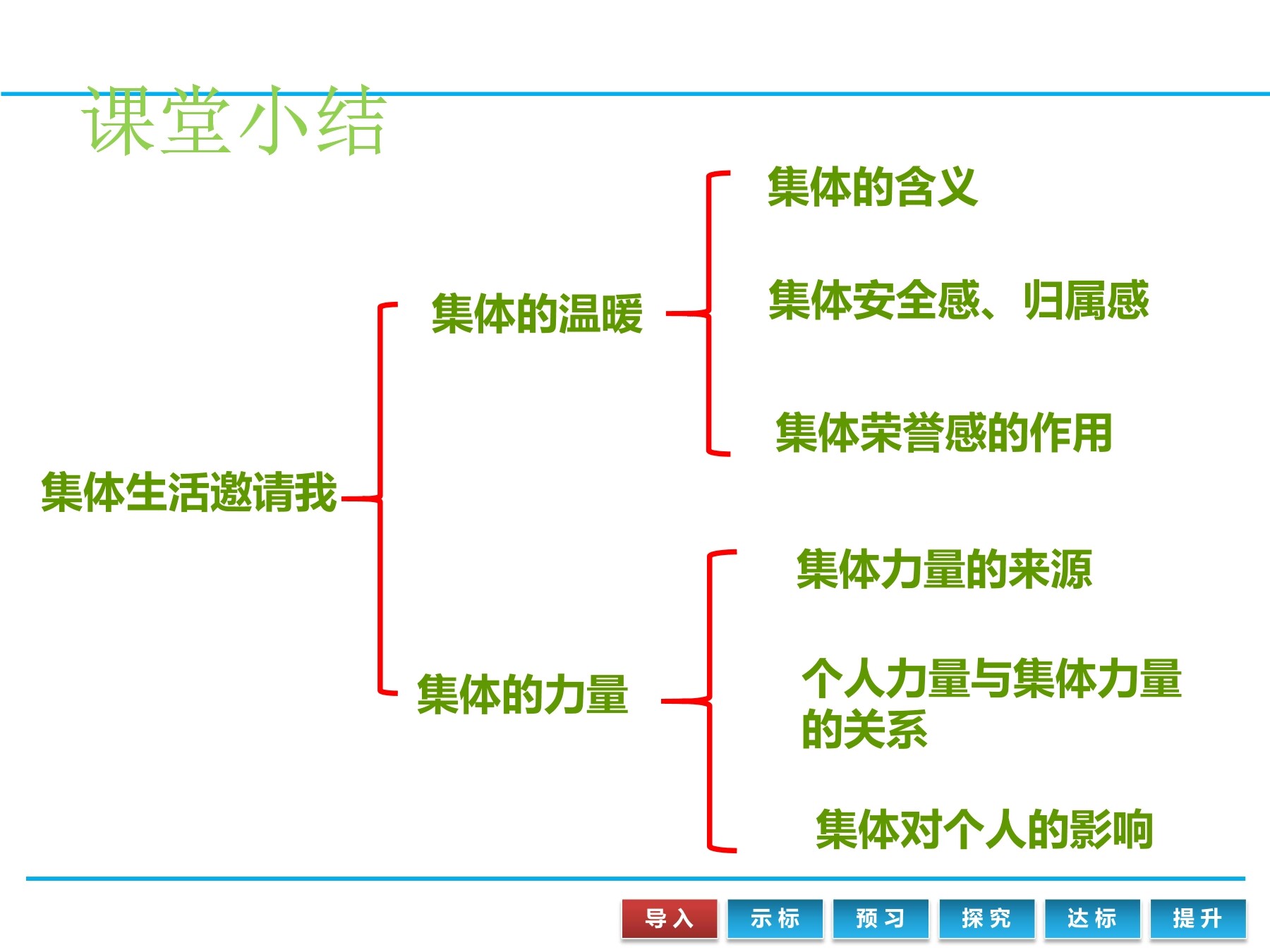 课堂小结

集体生活邀请我

集体的温暖

集体的含义

集体安全感、归属感

集体荣誉感的作用

集体的力量

集体力量的来源

个人力量与集体力量的关系

集体对个人的影响

导入 示标 预习 探究 达标 提升